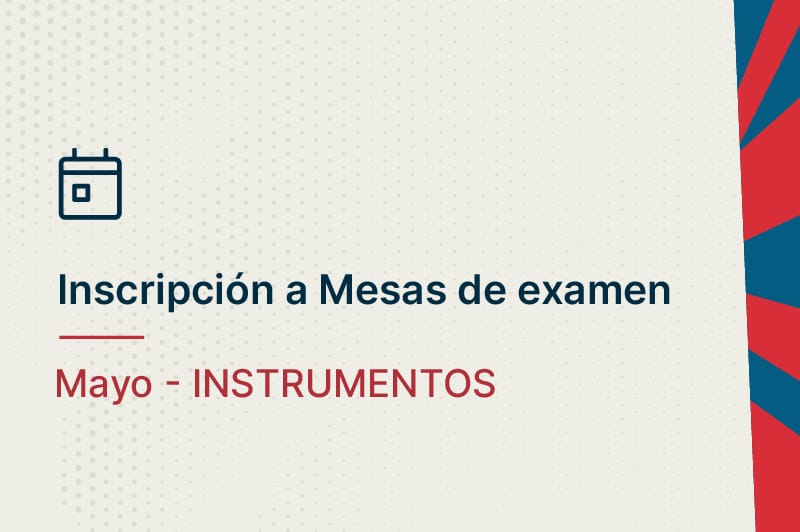 Inscripción a Mesas de examen

Mayo - INSTRUMENTOS